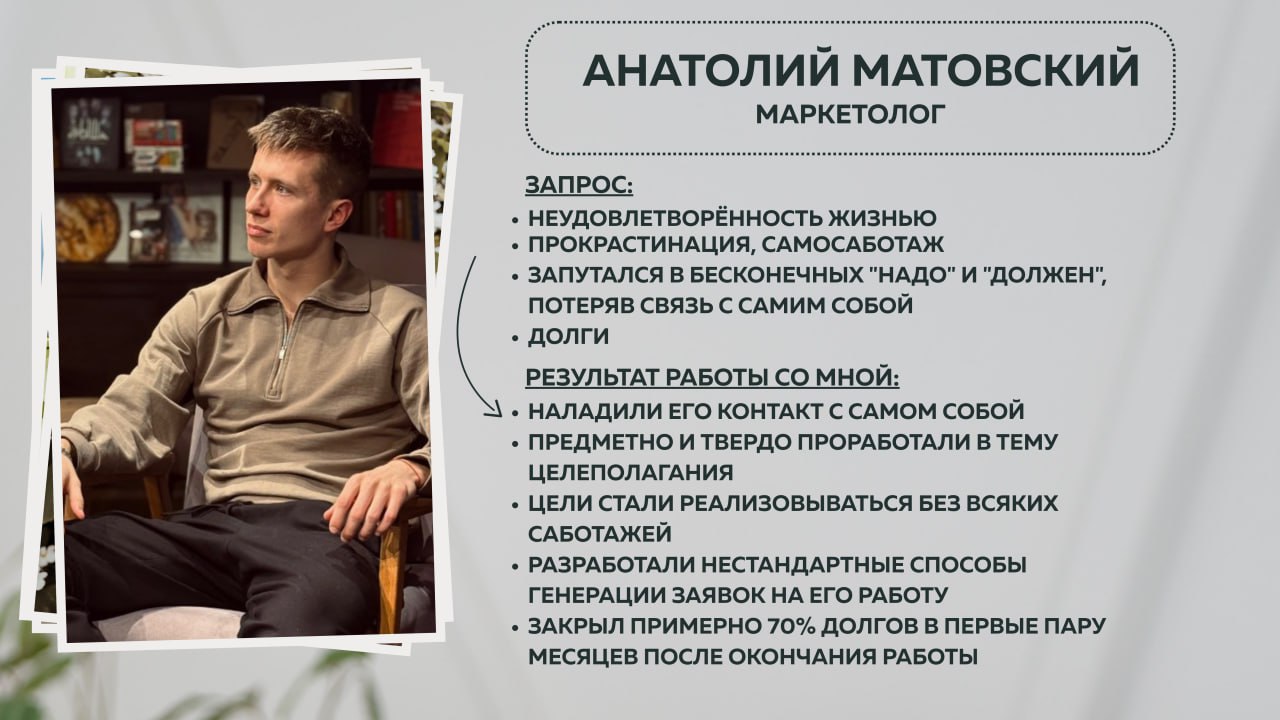 АНАТОЛИЙ МАТОВСКИЙ
МАРКЕТОЛОГ

ЗАПРОС:
• НЕУДОВЛЕТВОРЁННОСТЬ ЖИЗНЬЮ
• ПРОКРАСТИНАЦИЯ, САМОСАБОТАЖ
• ЗАПУТАЛСЯ В БЕСКОНЕЧНЫХ "НАДО" И "ДОЛЖЕН", ПОТЕРЯВ СВЯЗЬ С САМИМ СОБОЙ
• ДОЛГИ

РЕЗУЛЬТАТ РАБОТЫ СО МНОЙ:
• НАЛАДИЛИ ЕГО КОНТАКТ С САМОМ СОБОЙ
• ПРЕДМЕТНО И ТВЕРДО ПРОРАБОТАЛИ В ТЕМУ ЦЕЛЕПОЛАГАНИЯ
• ЦЕЛИ СТАЛИ РЕАЛИЗОВЫВАТЬСЯ БЕЗ ВСЯКИХ САБОТАЖЕЙ
• РАЗРАБОТАЛИ НЕСТАНДАРТНЫЕ СПОСОБЫ ГЕНЕРАЦИИ ЗАЯВОК НА ЕГО РАБОТУ
• ЗАКРЫЛ ПРИМЕРНО 70% ДОЛГОВ В ПЕРВЫЕ ПАРУ МЕСЯЦЕВ ПОСЛЕ ОКОНЧАНИЯ РАБОТЫ